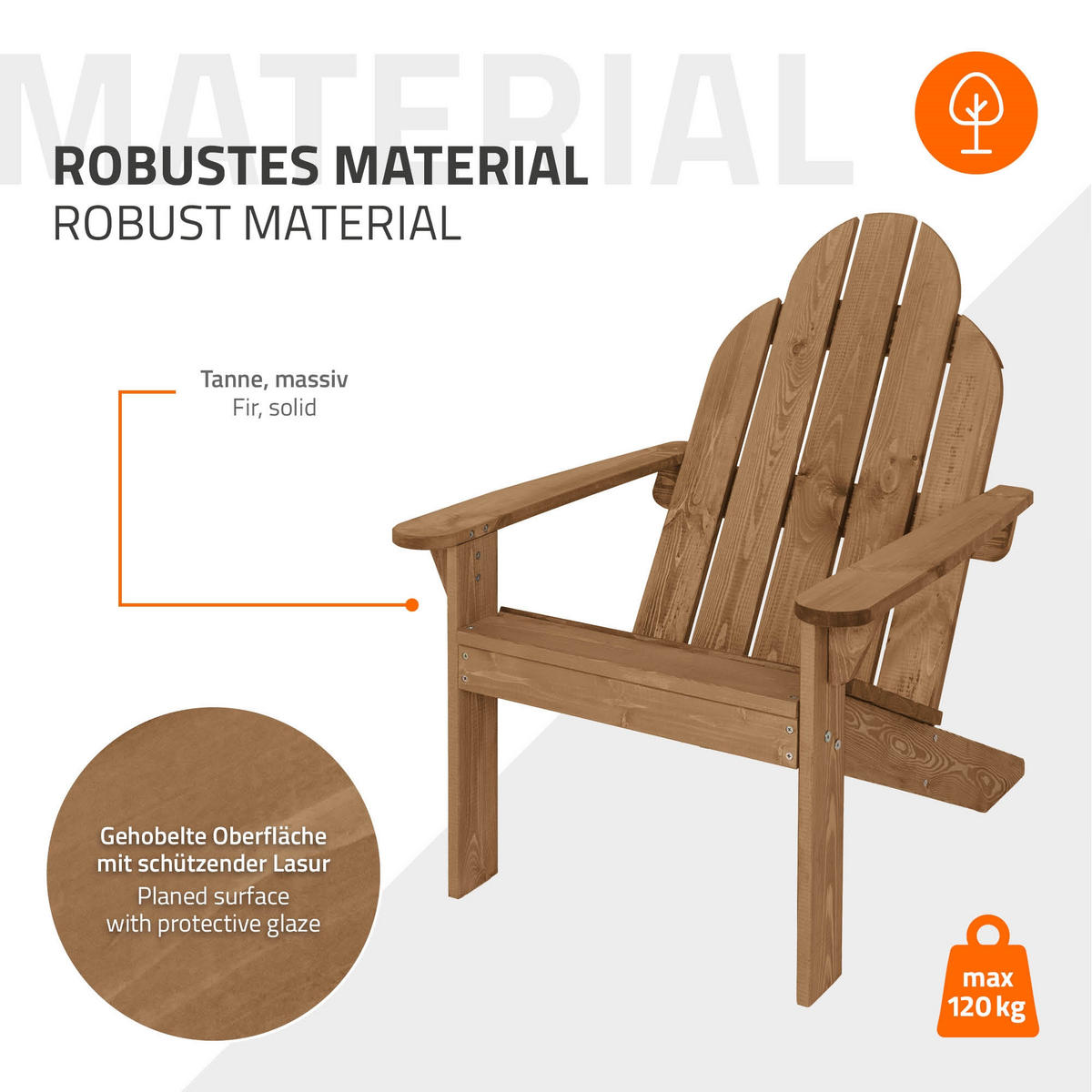 MATERIAL

ROBUSTES MATERIAL
ROBUST MATERIAL

Tanne, massiv
Fir, solid

Gehobelte Oberfläche mit schützender Lasur
Planed surface with protective glaze

max 120 kg